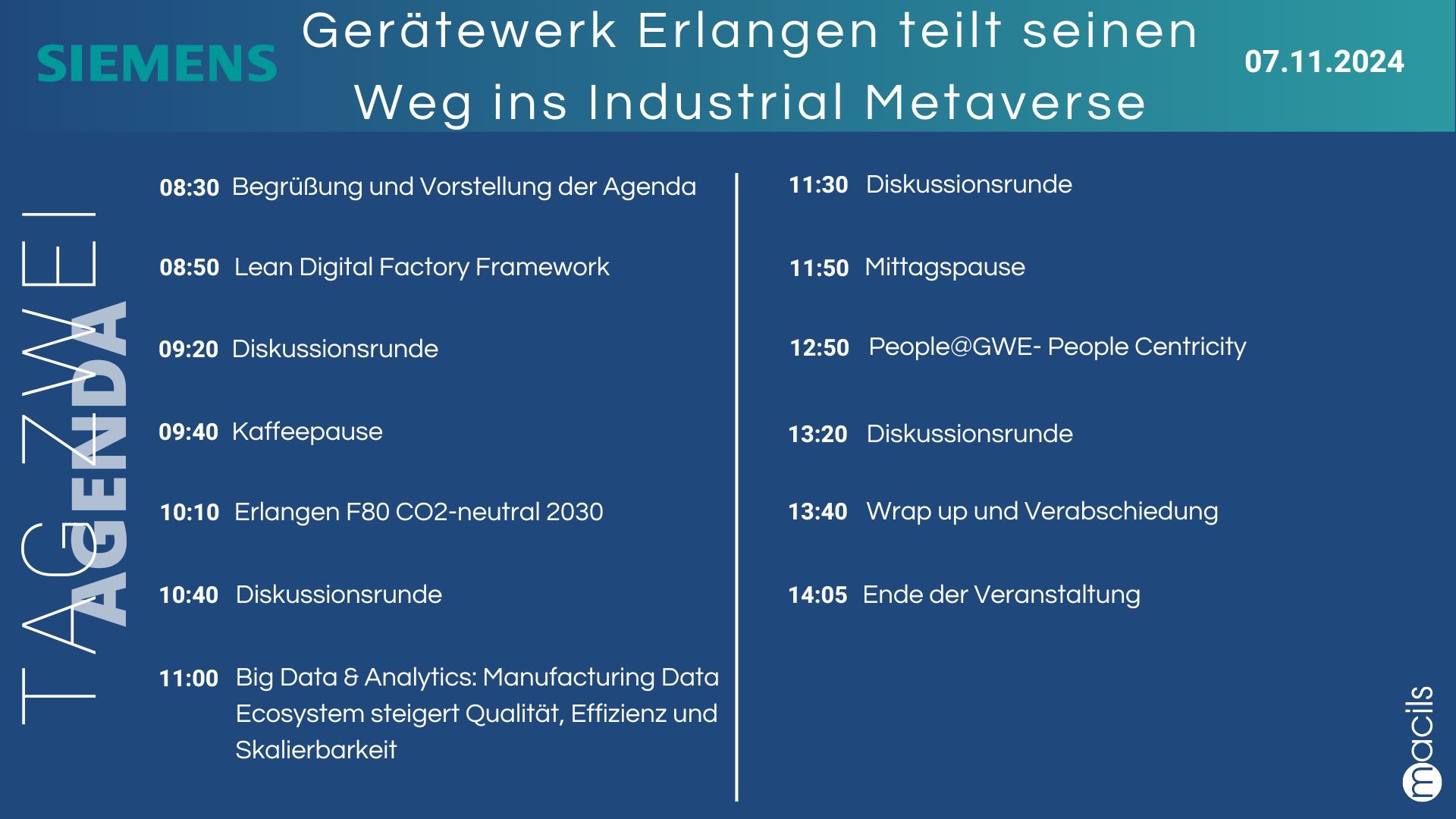 SIEMENS

Gerätewerk Erlangen teilt seinen Weg ins Industrial Metaverse

07.11.2024

TAG ZWEI

AGENDA

08:30 Begrüßung und Vorstellung der Agenda

08:50 Lean Digital Factory Framework

09:20 Diskussionsrunde

09:40 Kaffeepause

10:10 Erlangen F80 CO2-neutral 2030

10:40 Diskussionsrunde

11:00 Big Data & Analytics: Manufacturing Data Ecosystem steigert Qualität, Effizienz und Skalierbarkeit

11:30 Diskussionsrunde

11:50 Mittagspause

12:50 People@GWE- People Centricity

13:20 Diskussionsrunde

13:40 Wrap up und Verabschiedung

14:05 Ende der Veranstaltung

macils